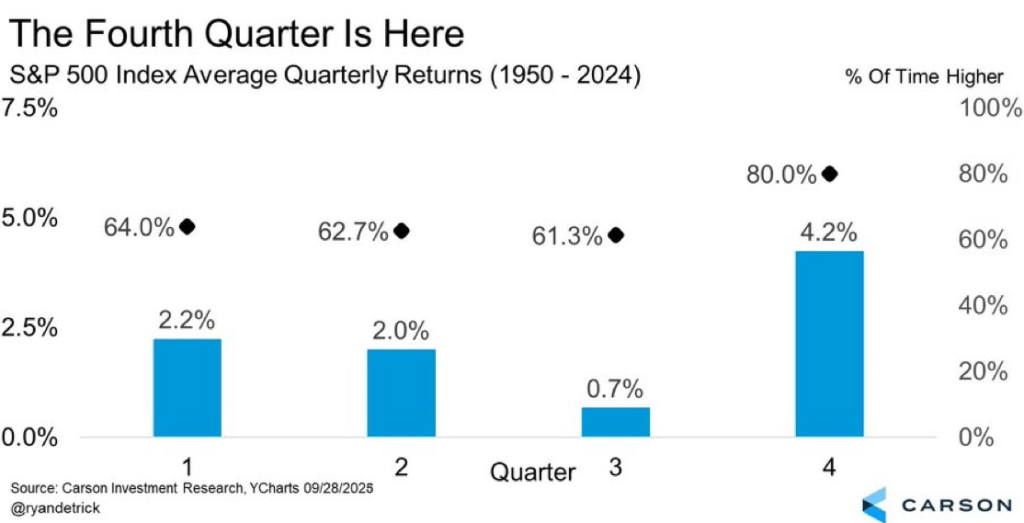 The Fourth Quarter Is Here

S&P 500 Index Average Quarterly Returns (1950 - 2024)

% Of Time Higher

7.5%
5.0%
2.5%
0.0%

100%
80%
60%
40%
20%
0%

64.0%
62.7%
61.3%
80.0%

2.2%
2.0%
0.7%
4.2%

1
2
3
4

Quarter

Source: Carson Investment Research, YCharts 09/28/2025
@ryandetrick

CARSON